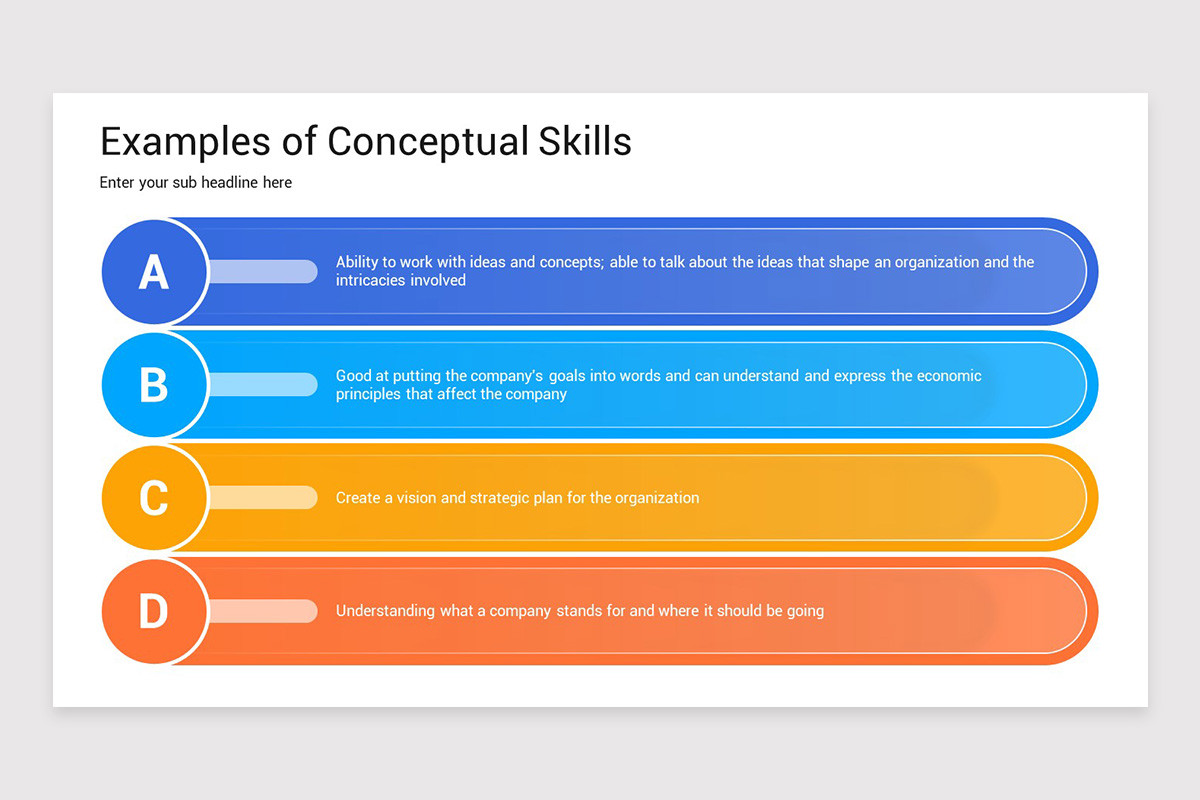 Examples of Conceptual Skills

Enter your sub headline here

A

Ability to work with ideas and concepts; able to talk about the ideas that shape an organization and the intricacies involved

B

Good at putting the company's goals into words and can understand and express the economic principles that affect the company

C

Create a vision and strategic plan for the organization

D

Understanding what a company stands for and where it should be going